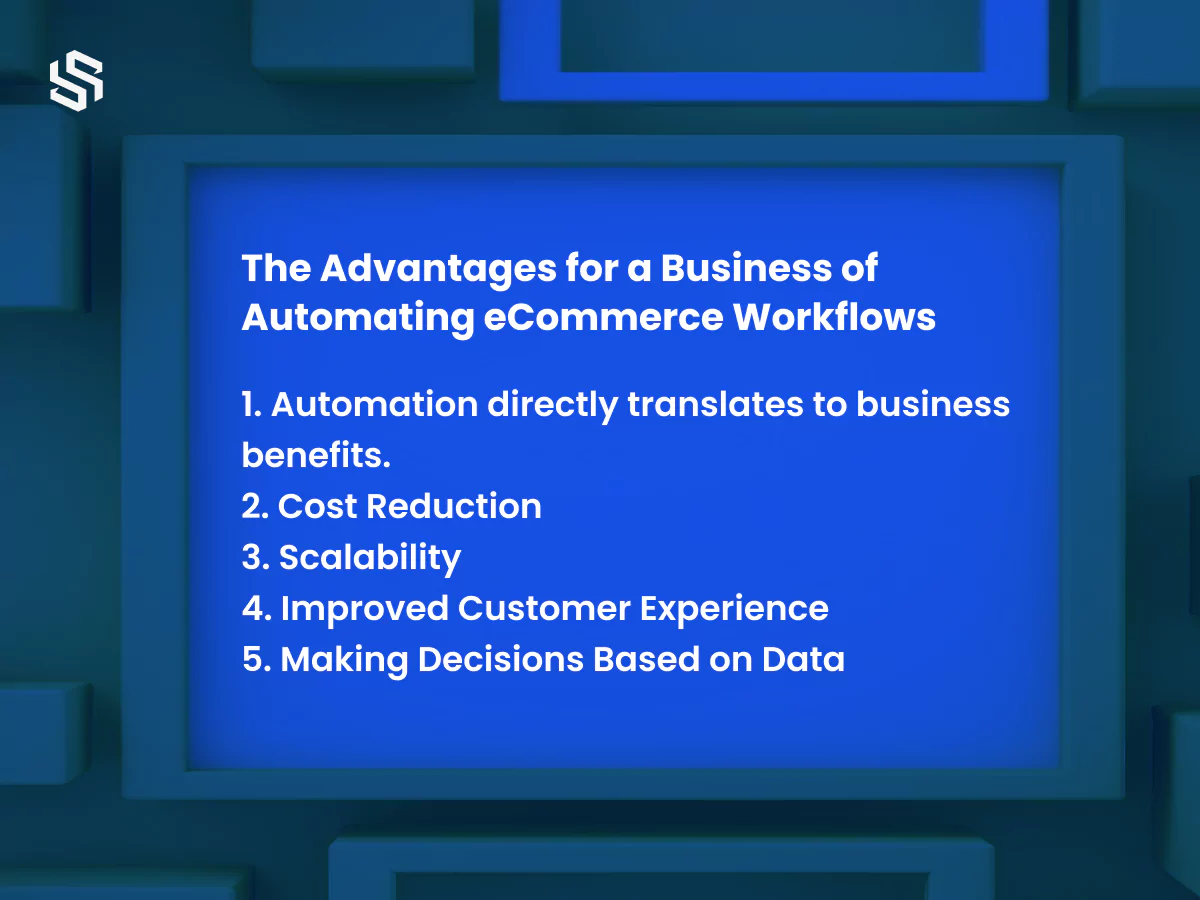 The Advantages for a Business of Automating eCommerce Workflows

1. Automation directly translates to business benefits.
2. Cost Reduction
3. Scalability
4. Improved Customer Experience
5. Making Decisions Based on Data